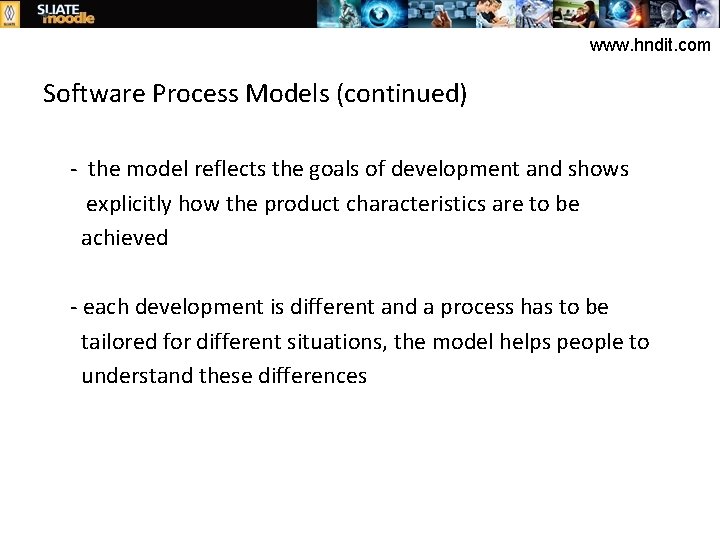 SLIATE moodle

www.hndit.com

Software Process Models (continued)

- the model reflects the goals of development and shows explicitly how the product characteristics are to be achieved

- each development is different and a process has to be tailored for different situations, the model helps people to understand these differences